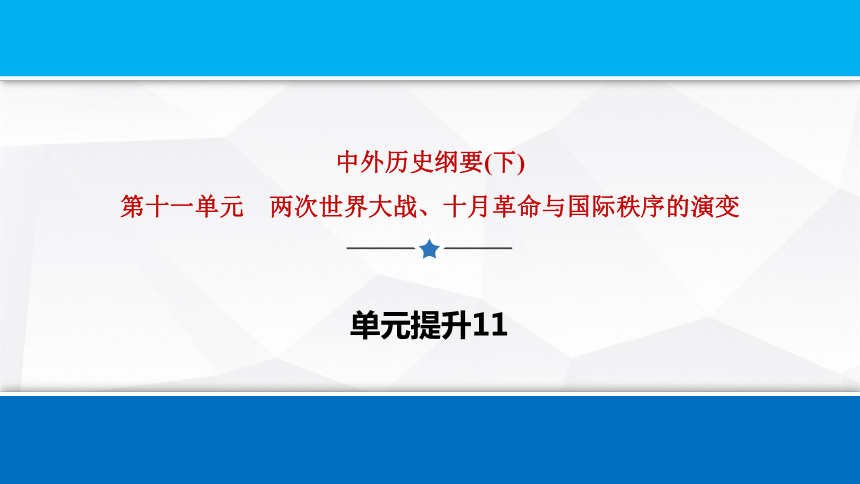 中外历史纲要(下)

第十一单元　两次世界大战、十月革命与国际秩序的演变

单元提升11